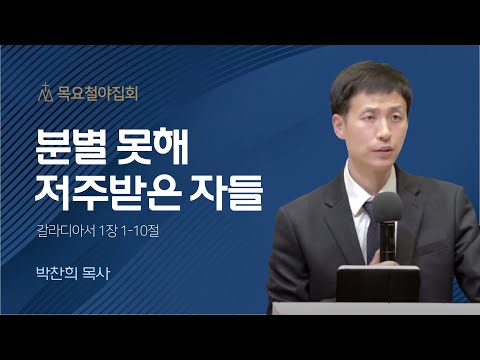 목요철야집회

분별 못해 저주받은 자들

갈라디아서 1장 1-10절

박찬희 목사